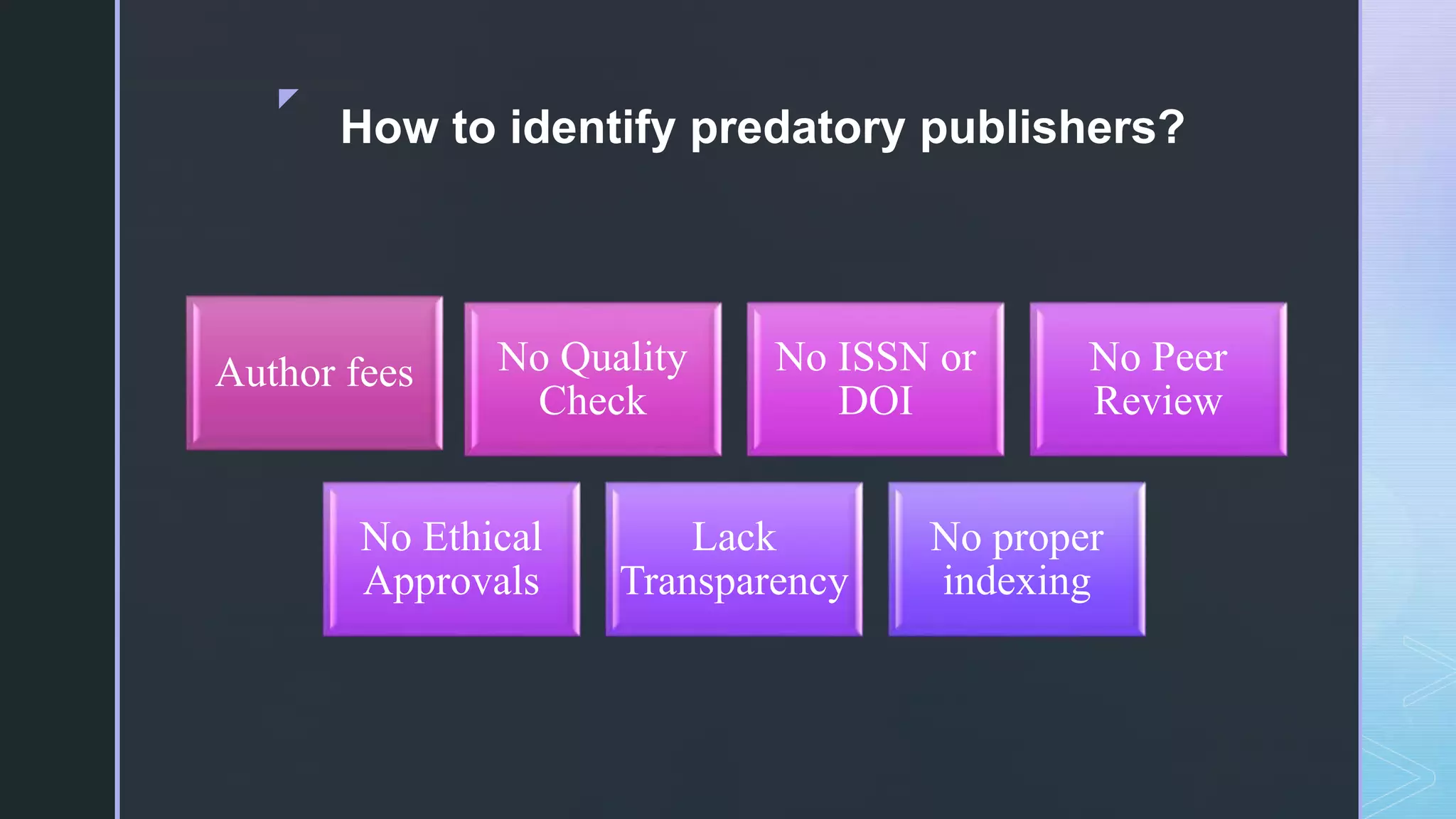 How to identify predatory publishers?

Author fees

No Quality Check

No ISSN or DOI

No Peer Review

No Ethical Approvals

Lack Transparency

No proper indexing